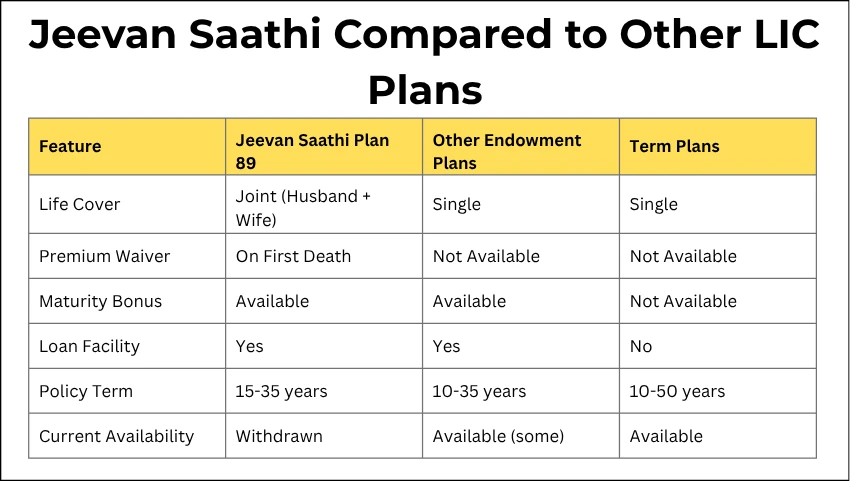 Jeevan Saathi Compared to Other LIC Plans

| Feature | Jeevan Saathi Plan 89 | Other Endowment Plans | Term Plans |
|---|---|---|---|
| Life Cover | Joint (Husband + Wife) | Single | Single |
| Premium Waiver | On First Death | Not Available | Not Available |
| Maturity Bonus | Available | Available | Not Available |
| Loan Facility | Yes | Yes | No |
| Policy Term | 15-35 years | 10-35 years | 10-50 years |
| Current Availability | Withdrawn | Available (some) | Available |